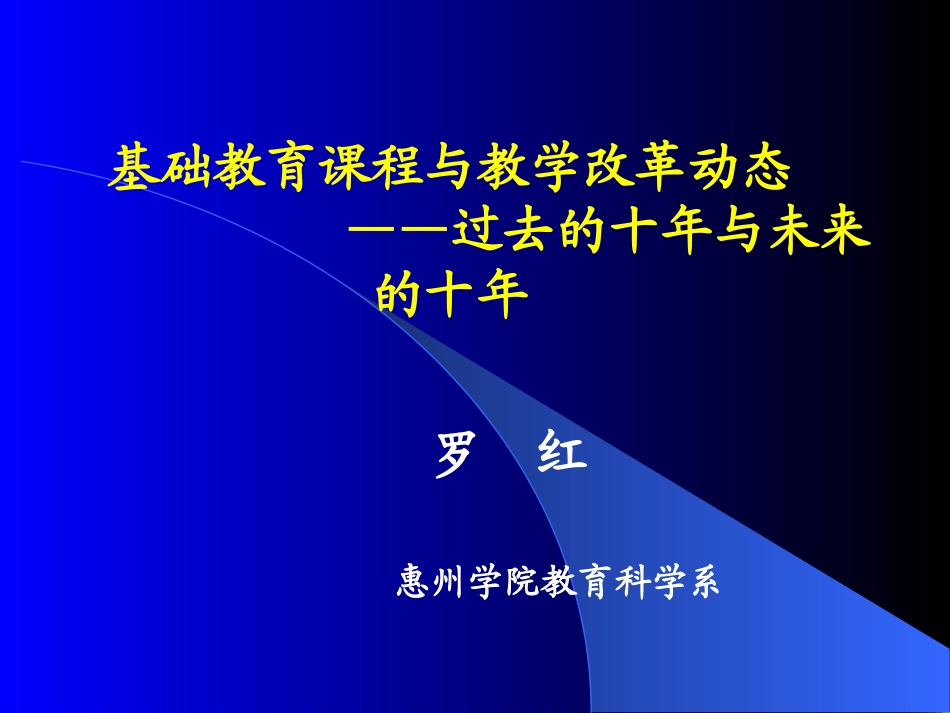 基础教育课程与教学改革动态
——过去的十年与未来的十年

罗　红

惠州学院教育科学系